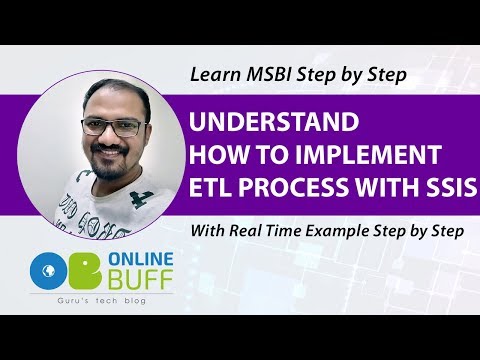 Learn MSBI Step by Step

UNDERSTAND
HOW TO IMPLEMENT
ETL PROCESS WITH SSIS

With Real Time Example Step by Step

OB ONLINE BUFF
Guru's tech blog